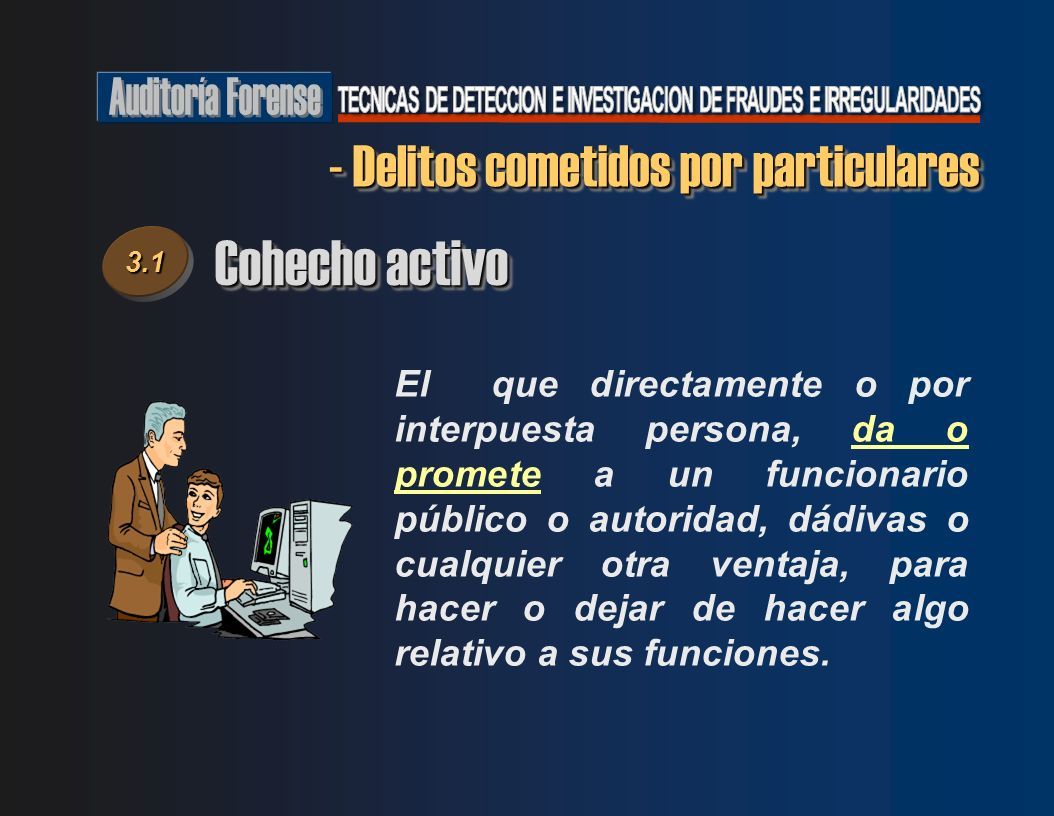 Auditoría Forense TECNICAS DE DETECCION E INVESTIGACION DE FRAUDES E IRREGULARIDADES

- Delitos cometidos por particulares

3.1 Cohecho activo

El que directamente o por interpuesta persona, da o promete a un funcionario público o autoridad, dádivas o cualquier otra ventaja, para hacer o dejar de hacer algo relativo a sus funciones.